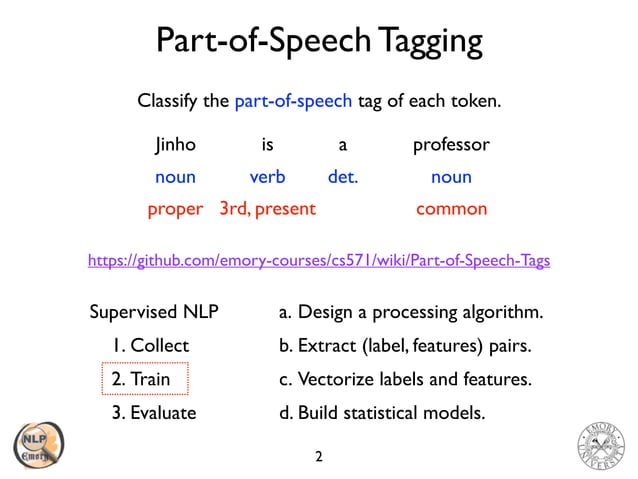 Part-of-Speech Tagging

Classify the part-of-speech tag of each token.

| Jinho | is | a | professor |
|---|---|---|---|
| noun | verb | det. | noun |
| proper | 3rd, present | | common |

https://github.com/emory-courses/cs571/wiki/Part-of-Speech-Tags

Supervised NLP
1. Collect
2. Train
3. Evaluate

a. Design a processing algorithm.
b. Extract (label, features) pairs.
c. Vectorize labels and features.
d. Build statistical models.

NLP
Emory

2

EMORY UNIVERSITY